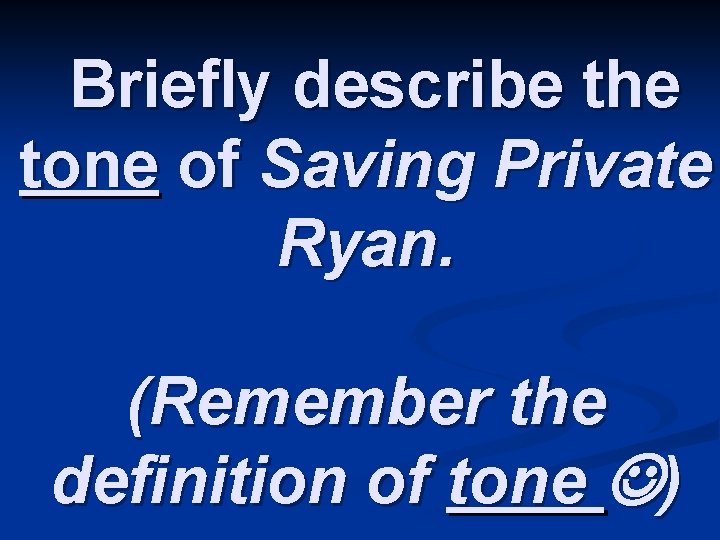 Briefly describe the tone of Saving Private Ryan.

(Remember the definition of tone ☺)